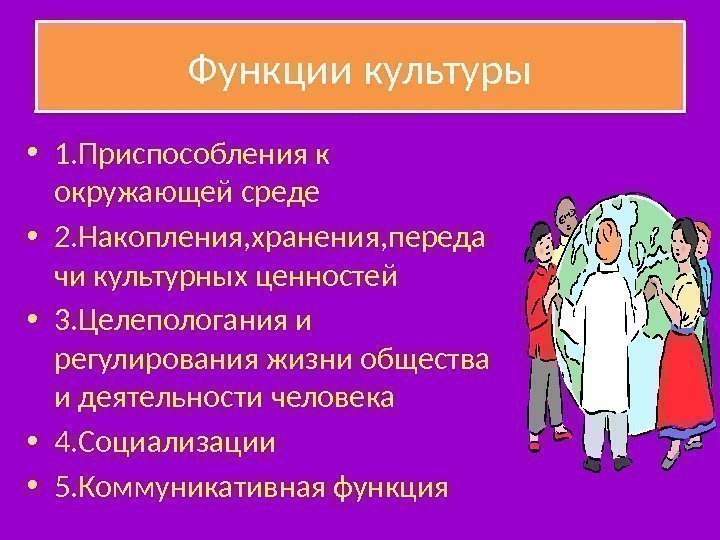 Функции культуры

• 1.Приспособления к окружающей среде
• 2.Накопления,хранения,передачи культурных ценностей
• 3.Целепологания и регулирования жизни общества и деятельности человека
• 4.Социализации
• 5.Коммуникативная функция